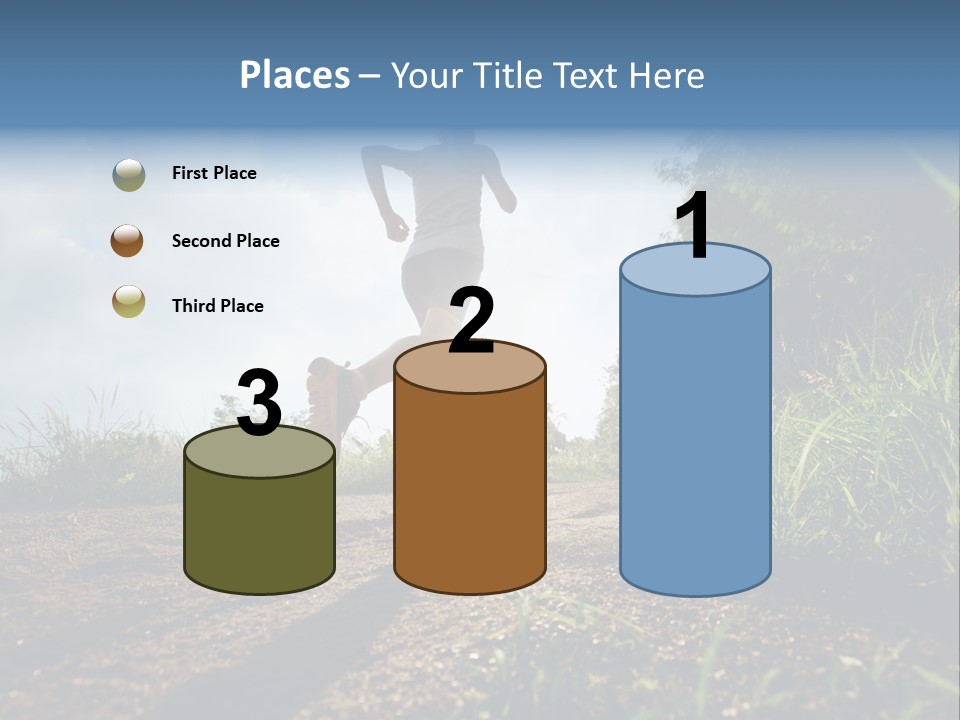 Places – Your Title Text Here

First Place

Second Place

Third Place

3

2

1